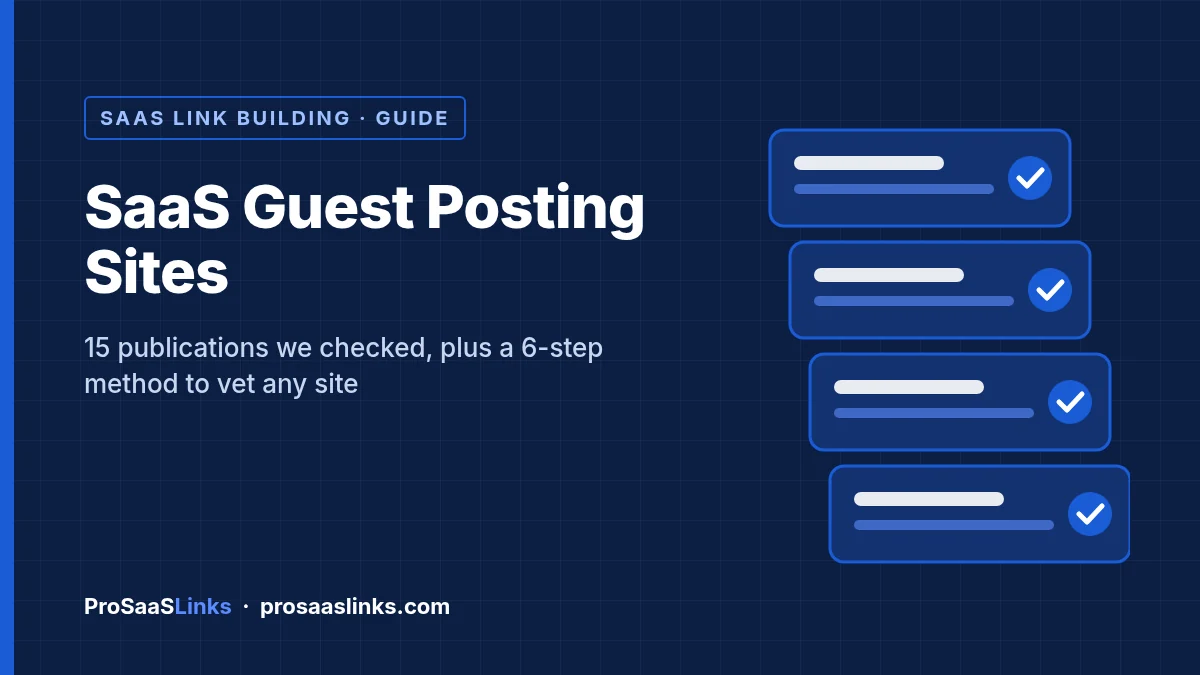 SAAS LINK BUILDING · GUIDE

SaaS Guest Posting Sites

15 publications we checked, plus a 6-step method to vet any site

ProSaaSLinks · prosaaslinks.com